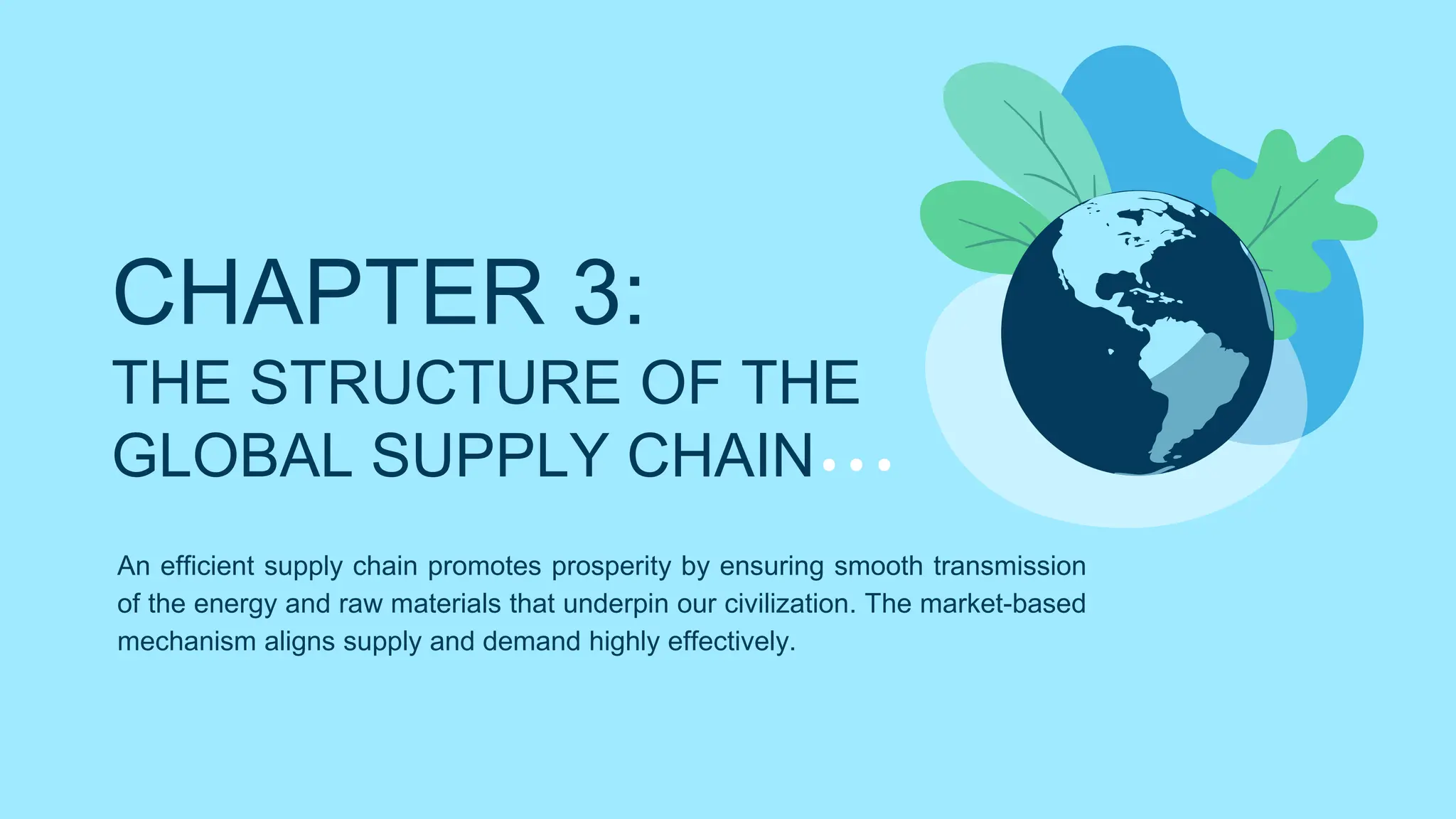 CHAPTER 3:
THE STRUCTURE OF THE GLOBAL SUPPLY CHAIN...

An efficient supply chain promotes prosperity by ensuring smooth transmission of the energy and raw materials that underpin our civilization. The market-based mechanism aligns supply and demand highly effectively.